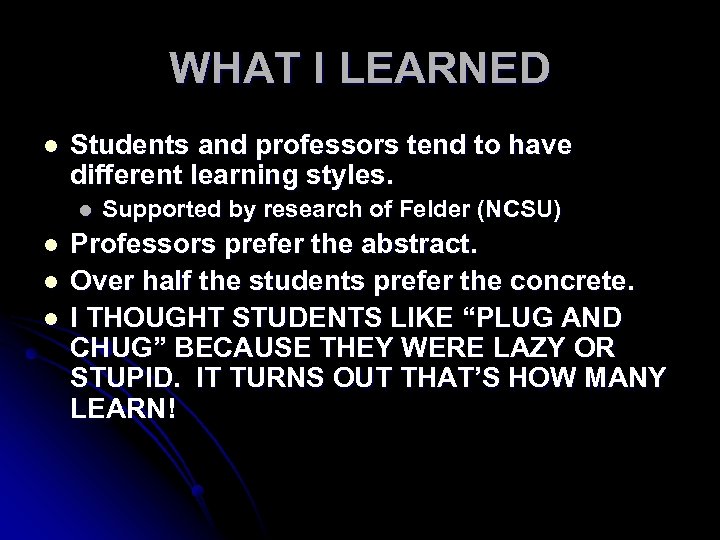 WHAT I LEARNED

- Students and professors tend to have different learning styles.
  - Supported by research of Felder (NCSU)
- Professors prefer the abstract.
- Over half the students prefer the concrete.
- I THOUGHT STUDENTS LIKE “PLUG AND CHUG” BECAUSE THEY WERE LAZY OR STUPID. IT TURNS OUT THAT’S HOW MANY LEARN!